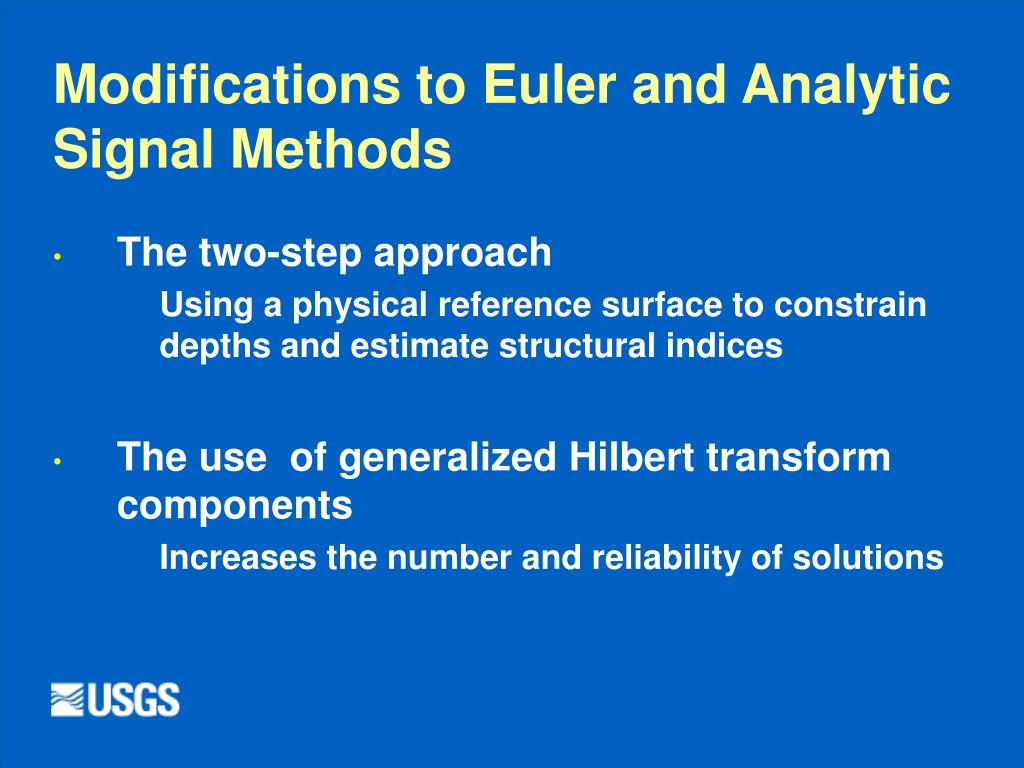 Modifications to Euler and Analytic Signal Methods

• The two-step approach

Using a physical reference surface to constrain depths and estimate structural indices

• The use  of generalized Hilbert transform components

Increases the number and reliability of solutions

USGS